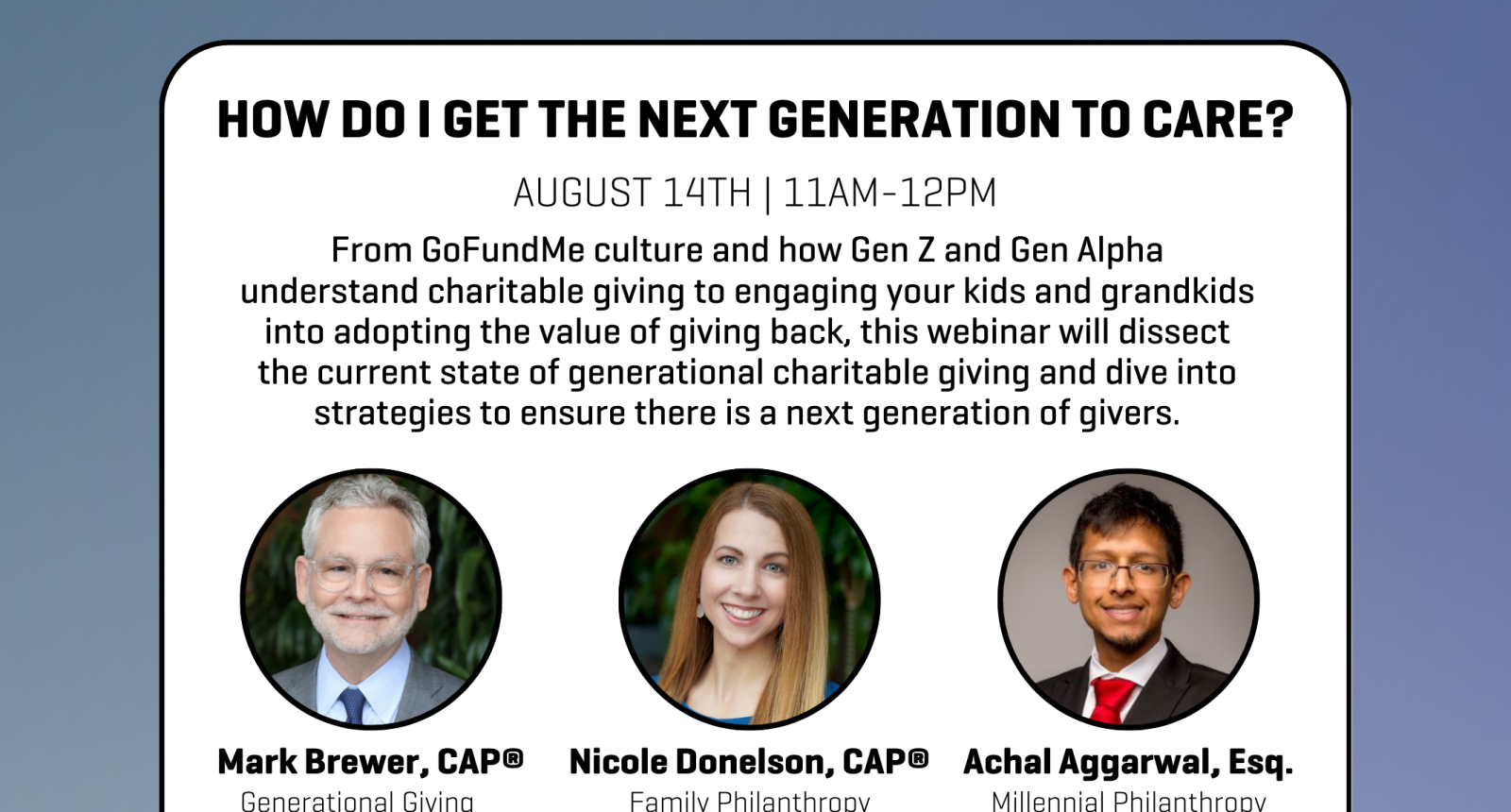 HOW DO I GET THE NEXT GENERATION TO CARE?

AUGUST 14TH | 11AM-12PM

From GoFundMe culture and how Gen Z and Gen Alpha understand charitable giving to engaging your kids and grandkids into adopting the value of giving back, this webinar will dissect the current state of generational charitable giving and dive into strategies to ensure there is a next generation of givers.

Mark Brewer, CAP®
Generational Giving

Nicole Donelson, CAP®
Family Philanthropy

Achal Aggarwal, Esq.
Millennial Philanthropy